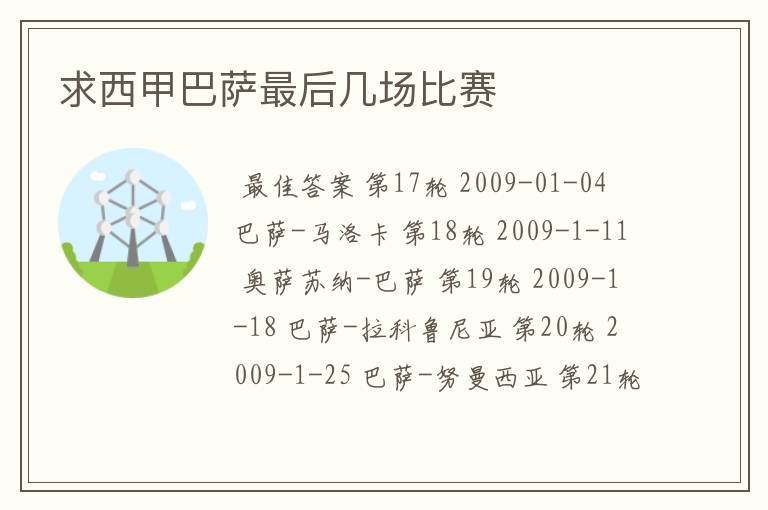 求西甲巴萨最后几场比赛

最佳答案 第17轮 2009-01-04 巴萨-马洛卡 第18轮 2009-1-11 奥萨苏纳-巴萨 第19轮 2009-1-18 巴萨-拉科鲁尼亚 第20轮 2009-1-25 巴萨-努曼西亚 第21轮